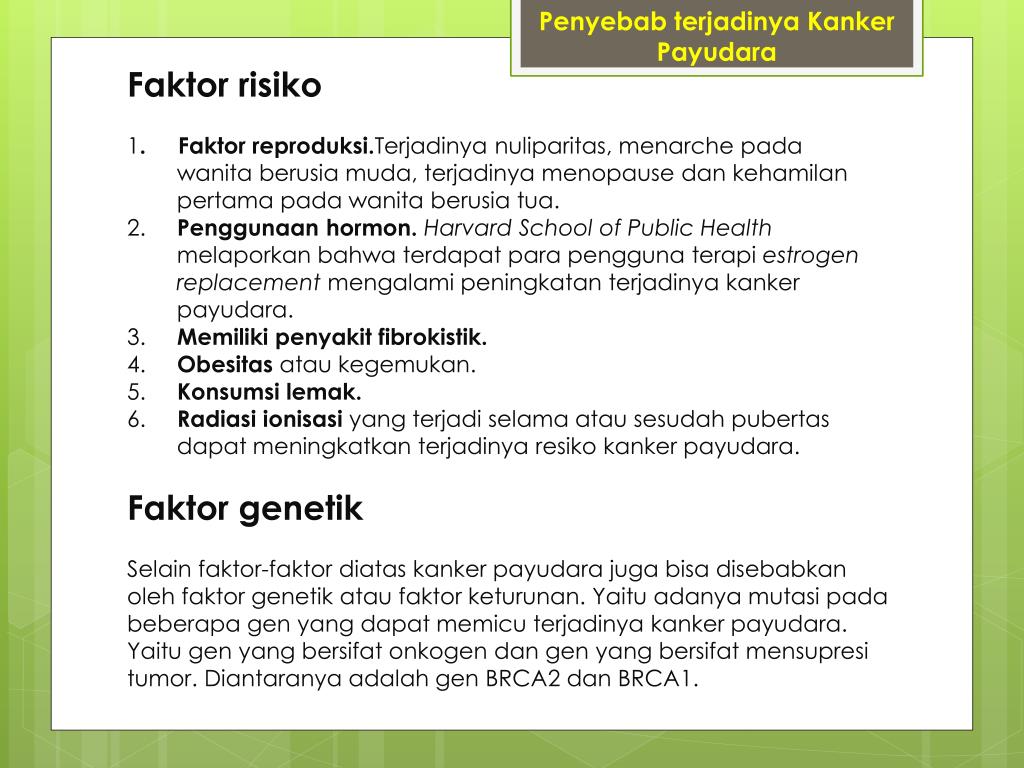 Penyebab terjadinya Kanker Payudara

Faktor risiko

1. Faktor reproduksi.Terjadinya nuliparitas, menarche pada wanita berusia muda, terjadinya menopause dan kehamilan pertama pada wanita berusia tua.
2. Penggunaan hormon. Harvard School of Public Health melaporkan bahwa terdapat para pengguna terapi estrogen replacement mengalami peningkatan terjadinya kanker payudara.
3. Memiliki penyakit fibrokistik.
4. Obesitas atau kegemukan.
5. Konsumsi lemak.
6. Radiasi ionisasi yang terjadi selama atau sesudah pubertas dapat meningkatkan terjadinya resiko kanker payudara.

Faktor genetik

Selain faktor-faktor diatas kanker payudara juga bisa disebabkan oleh faktor genetik atau faktor keturunan. Yaitu adanya mutasi pada beberapa gen yang dapat memicu terjadinya kanker payudara. Yaitu gen yang bersifat onkogen dan gen yang bersifat mensupresi tumor. Diantaranya adalah gen BRCA2 dan BRCA1.